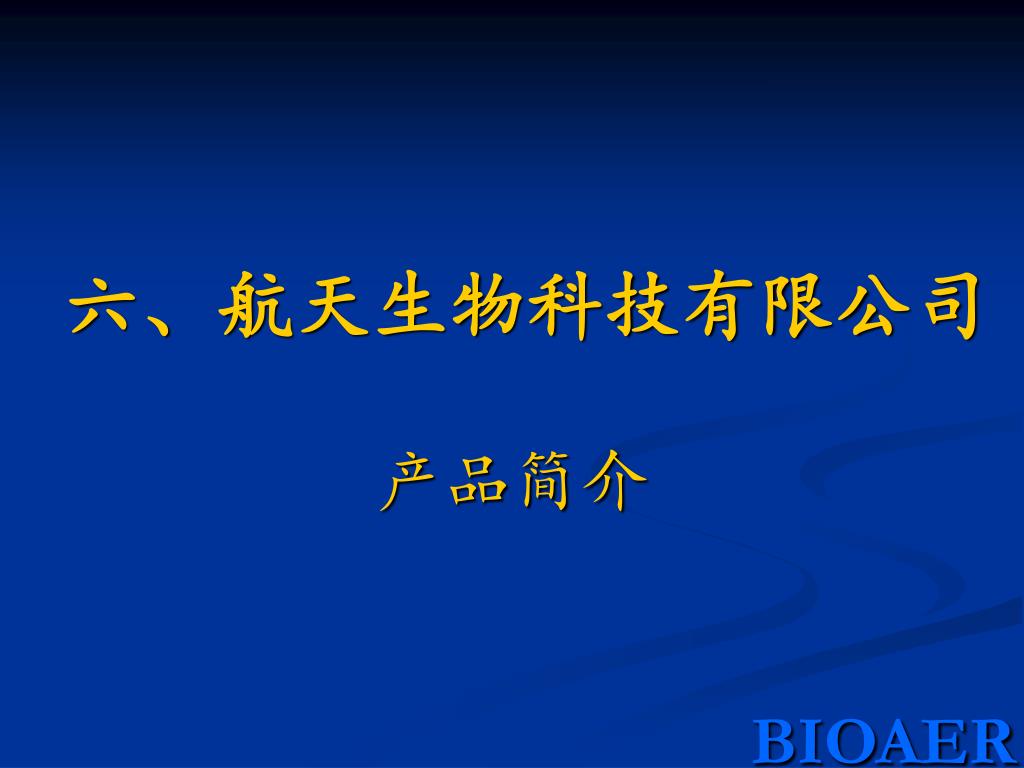 六、航天生物科技有限公司

产品简介

BIOAER